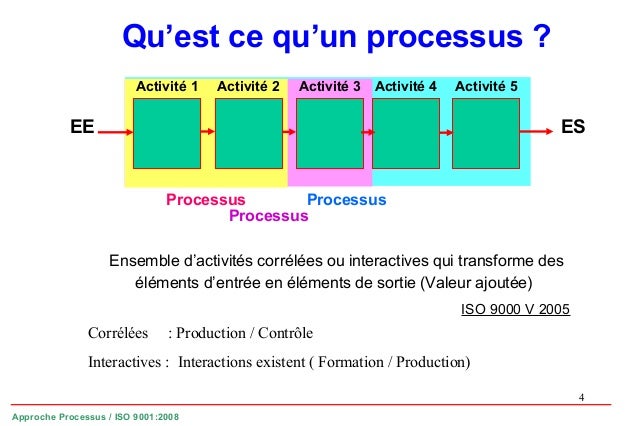 Qu’est ce qu’un processus ?

Activité 1 Activité 2 Activité 3 Activité 4 Activité 5

EE

ES

Processus

Processus

Processus

Ensemble d’activités corrélées ou interactives qui transforme des éléments d’entrée en éléments de sortie (Valeur ajoutée)

ISO 9000 V 2005

Corrélées : Production / Contrôle

Interactives : Interactions existent ( Formation / Production)

4

Approche Processus / ISO 9001:2008